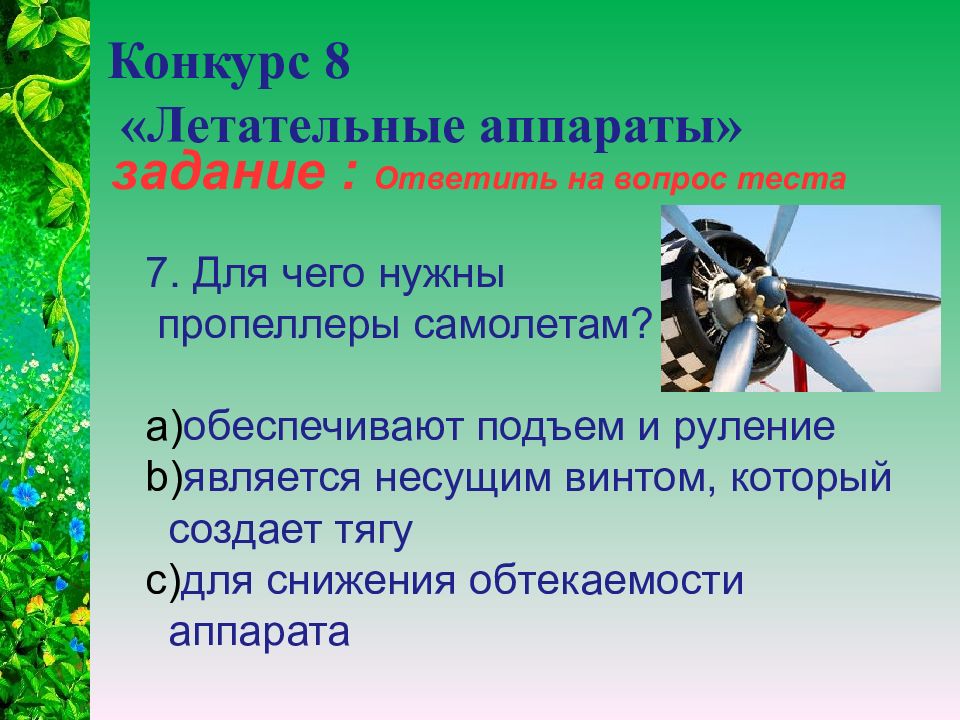 Конкурс 8
«Летательные аппараты»
задание : Ответить на вопрос теста

7. Для чего нужны пропеллеры самолетам?

a)обеспечивают подъем и руление
b)является несущим винтом, который создает тягу
c)для снижения обтекаемости аппарата